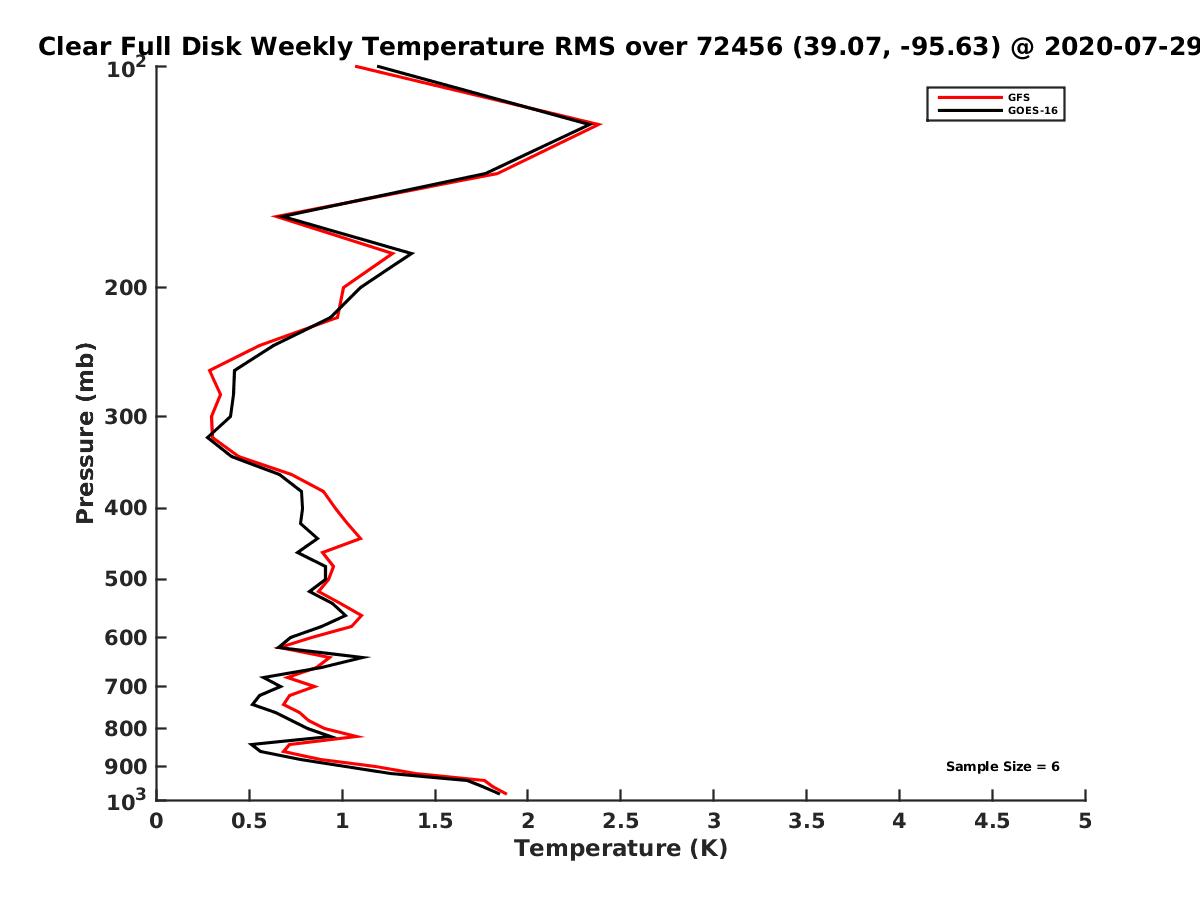 Clear Full Disk Weekly Temperature RMS over 72456 (39.07, -95.63) @ 2020-07-29

GFS
GOES-16

Pressure (mb)

$10^2$
200
300
400
500
600
700
800
900
$10^3$

Sample Size = 6

0
0.5
1
1.5
2
2.5
3
3.5
4
4.5
5

Temperature (K)